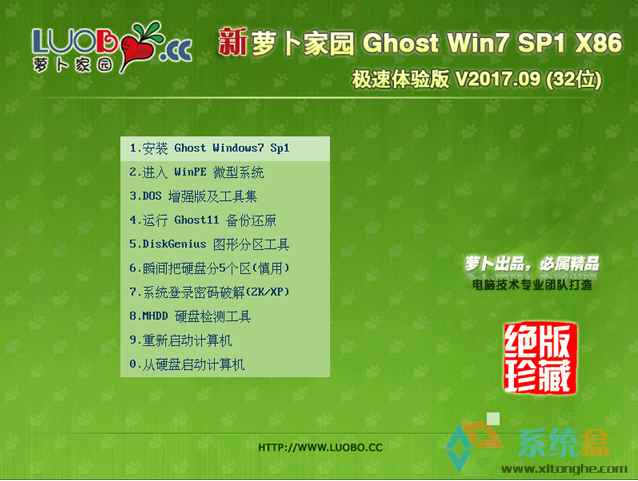 LUOBO.CC
萝卜家园

新萝卜家园 Ghost Win7 SP1 X86
极速体验版 V2017.09 (32位)

1.安装 Ghost Windows7 Sp1
2.进入 WinPE 微型系统
3.DOS 增强版及工具集
4.运行 Ghost11 备份还原
5.DiskGenius 图形分区工具
6.瞬间把硬盘分5个区(慎用)
7.系统登录密码破解(2K/XP)
8.MHDD 硬盘检测工具
9.重新启动计算机
0.从硬盘启动计算机

萝卜出品，必属精品
电脑技术专业团队打造

绝版珍藏

HTTP://WWW.LUOBO.CC

系统盒
www.xitonghe.com